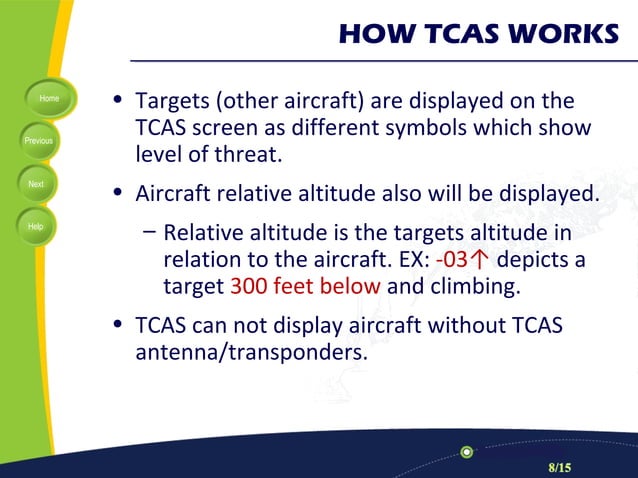 HOW TCAS WORKS

Home

Previous

Next

Help

• Targets (other aircraft) are displayed on the TCAS screen as different symbols which show level of threat.

• Aircraft relative altitude also will be displayed.

– Relative altitude is the targets altitude in relation to the aircraft. EX: -03↑ depicts a target 300 feet below and climbing.

• TCAS can not display aircraft without TCAS antenna/transponders.

8/15